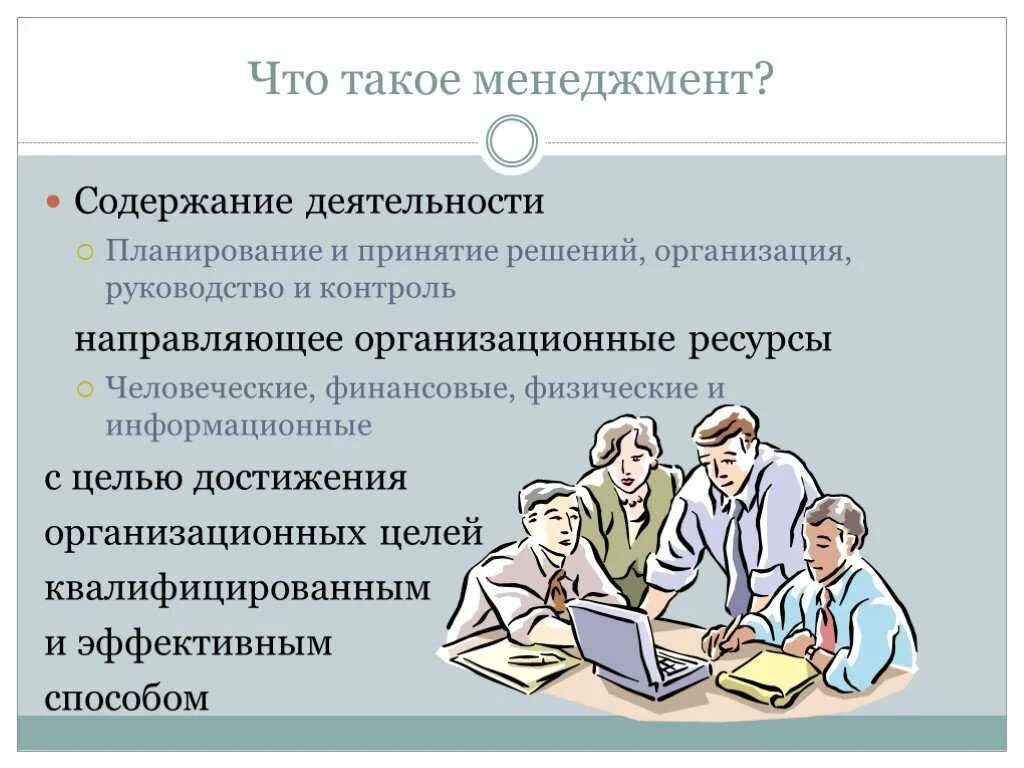 Что такое менеджмент?

Содержание деятельности

Планирование и принятие решений, организация, руководство и контроль

направляющее организационные ресурсы

Человеческие, финансовые, физические и информационные

с целью достижения организационных целей квалифицированным и эффективным способом